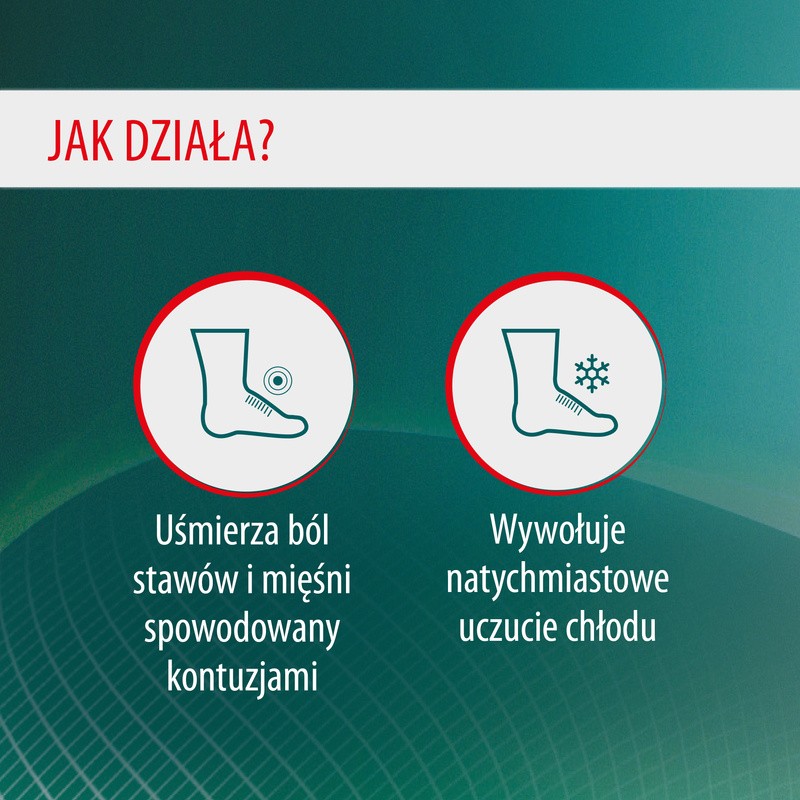 JAK DZIAŁA?

Uśmierza ból stawów i mięśni spowodowany kontuzjami

Wywołuje natychmiastowe uczucie chłodu